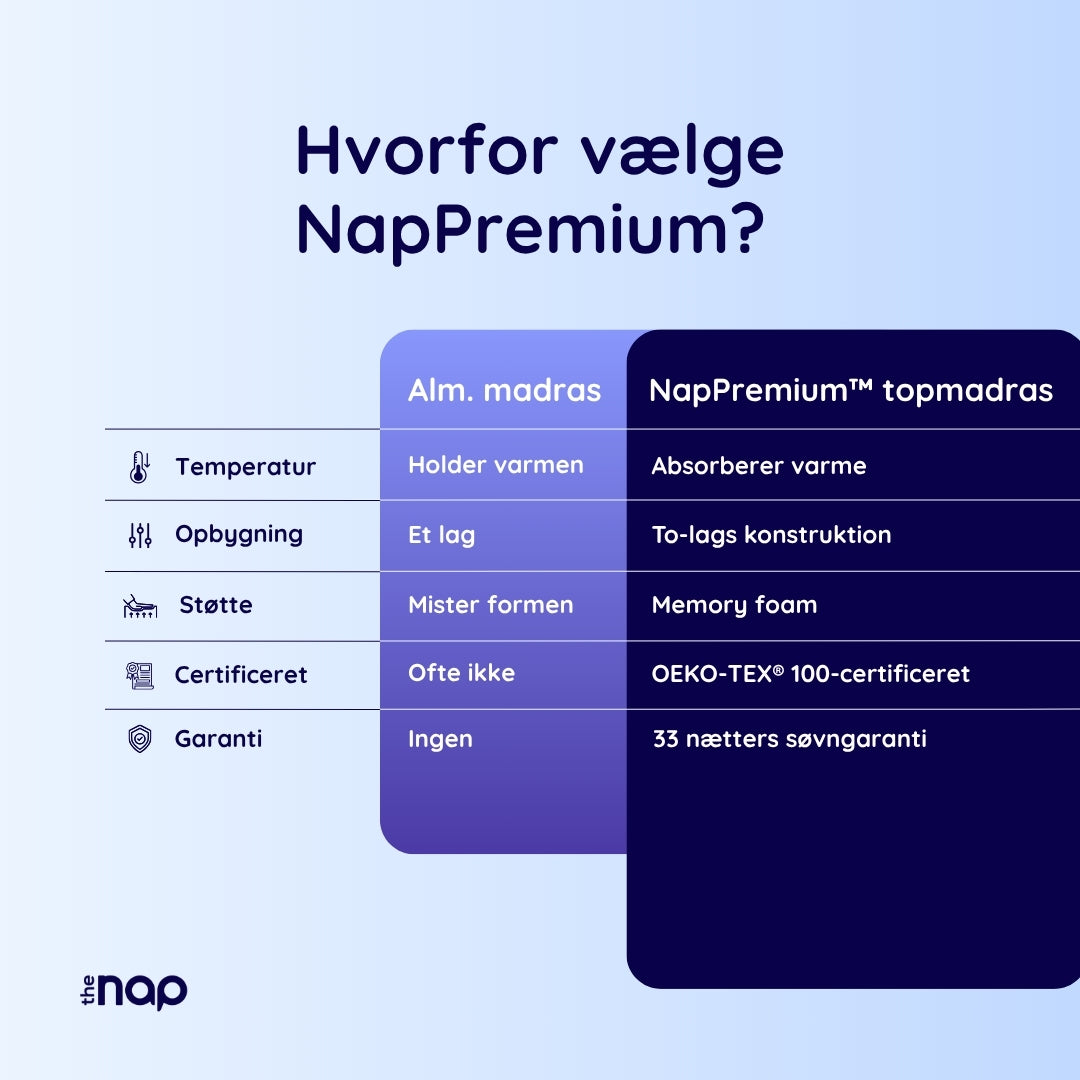 Hvorfor vælge NapPremium?

| | Alm. madras | NapPremium™ topmadras |
|---|---|---|
| Temperatur | Holder varmen | Absorberer varme |
| Opbygning | Et lag | To-lags konstruktion |
| Støtte | Mister formen | Memory foam |
| Certificeret | Ofte ikke | OEKO-TEX® 100-certificeret |
| Garanti | Ingen | 33 nætters søvngaranti |

the nap